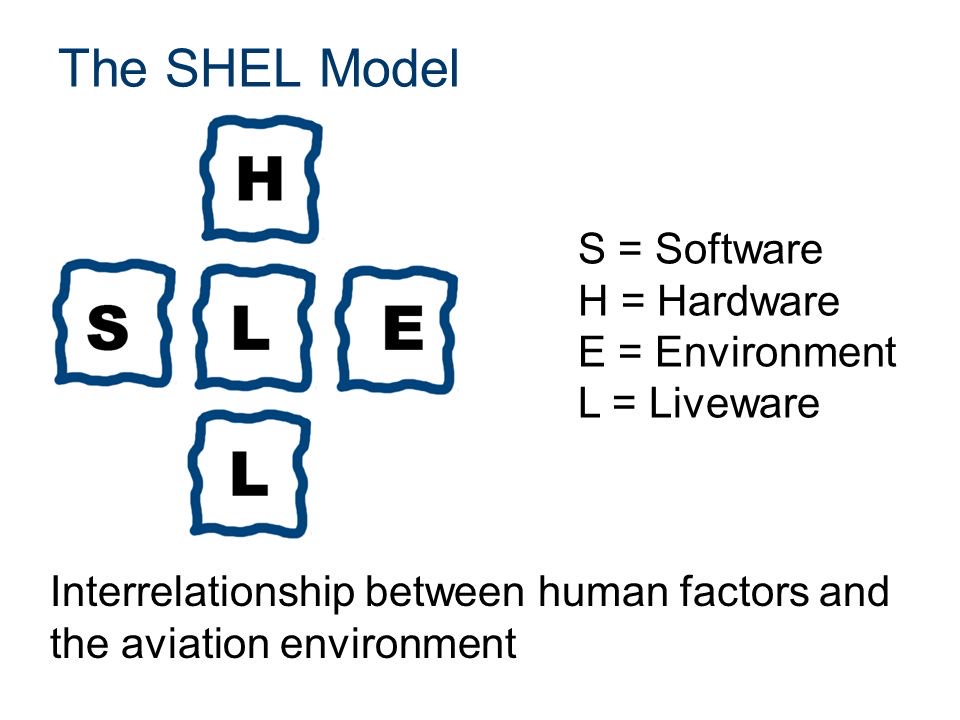 The SHEL Model

H

S L E

L

S = Software
H = Hardware
E = Environment
L = Liveware

Interrelationship between human factors and the aviation environment